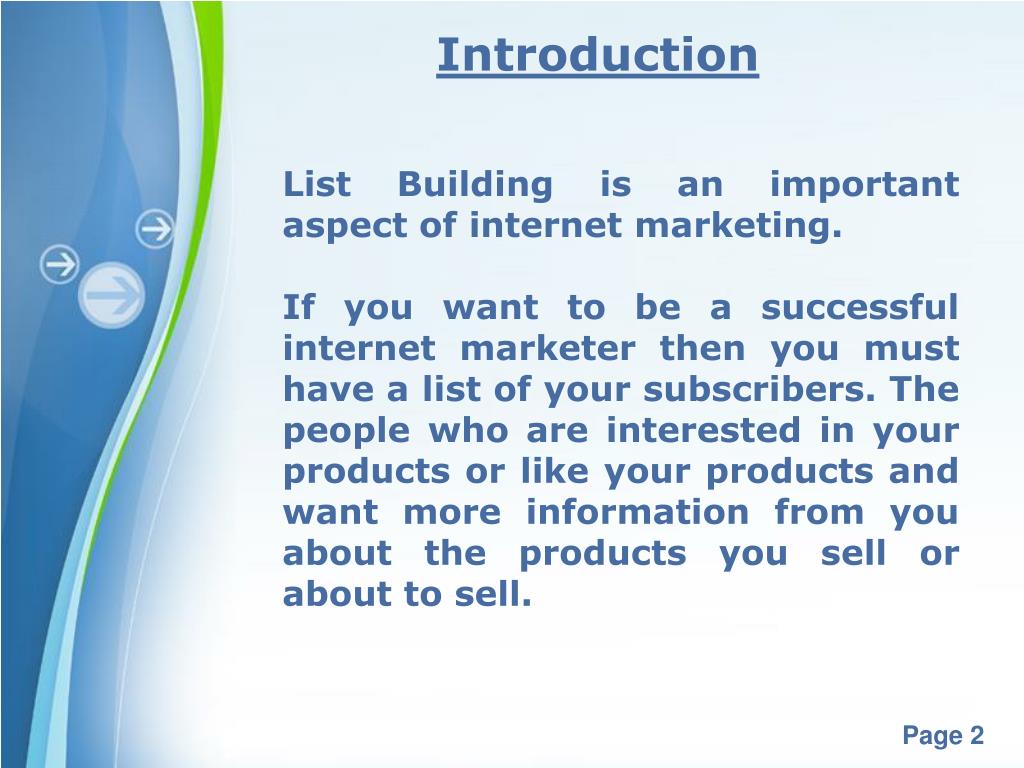 Introduction

List Building is an important aspect of internet marketing.

If you want to be a successful internet marketer then you must have a list of your subscribers. The people who are interested in your products or like your products and want more information from you about the products you sell or about to sell.

Page 2